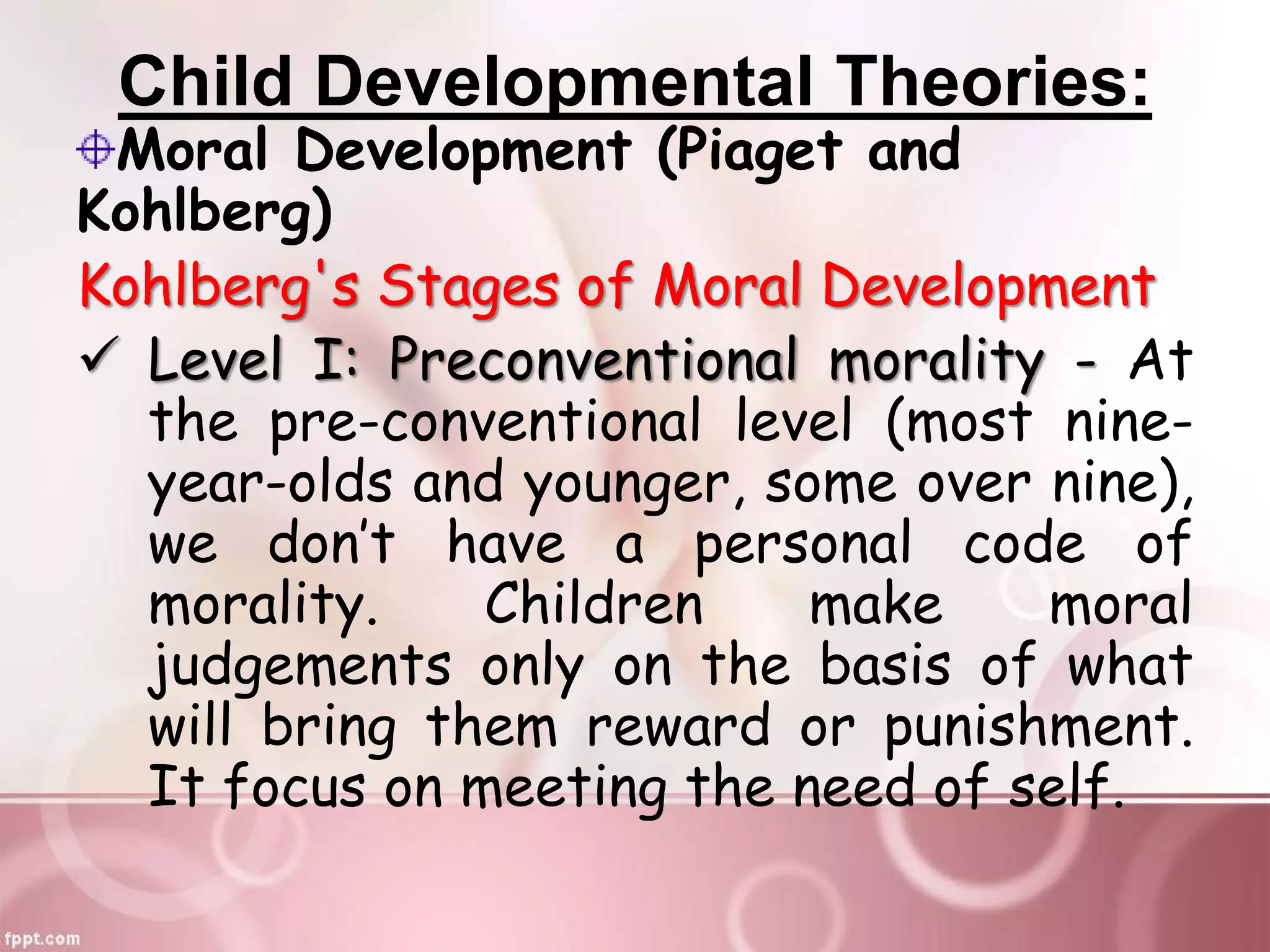 Child Developmental Theories:

Moral Development (Piaget and Kohlberg)

Kohlberg's Stages of Moral Development

✓ Level I: Preconventional morality - At the pre-conventional level (most nine-year-olds and younger, some over nine), we don't have a personal code of morality. Children make moral judgements only on the basis of what will bring them reward or punishment. It focus on meeting the need of self.

fppt.com